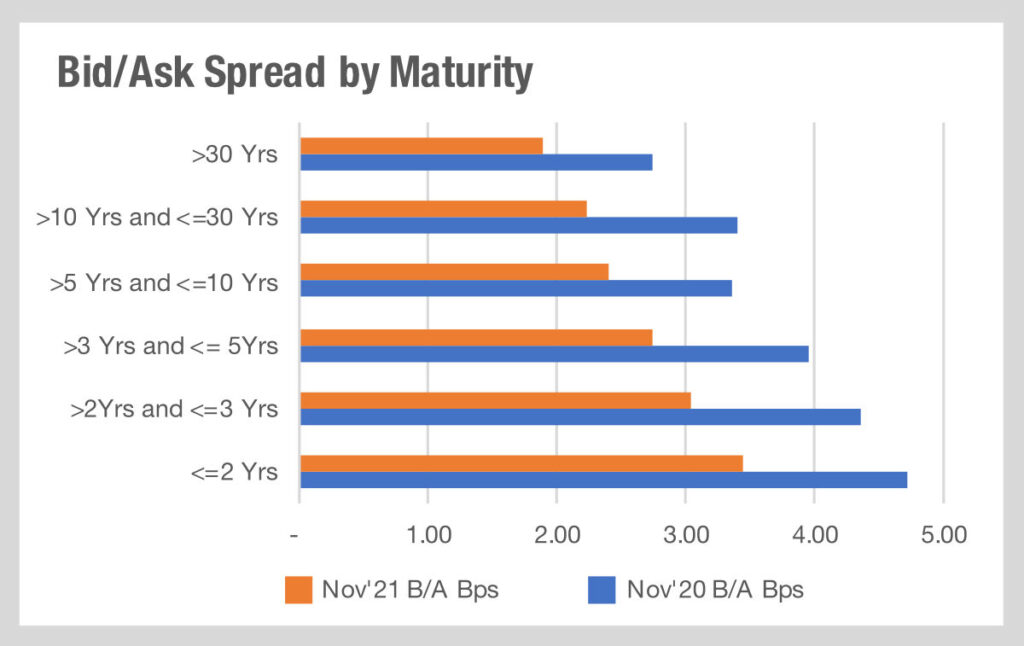 Bid/Ask Spread by Maturity

>30 Yrs
>10 Yrs and <=30 Yrs
>5 Yrs and <=10 Yrs
>3 Yrs and <= 5Yrs
>2Yrs and <=3 Yrs
<=2 Yrs

- 1.00 2.00 3.00 4.00 5.00

Nov'21 B/A Bps
Nov'20 B/A Bps